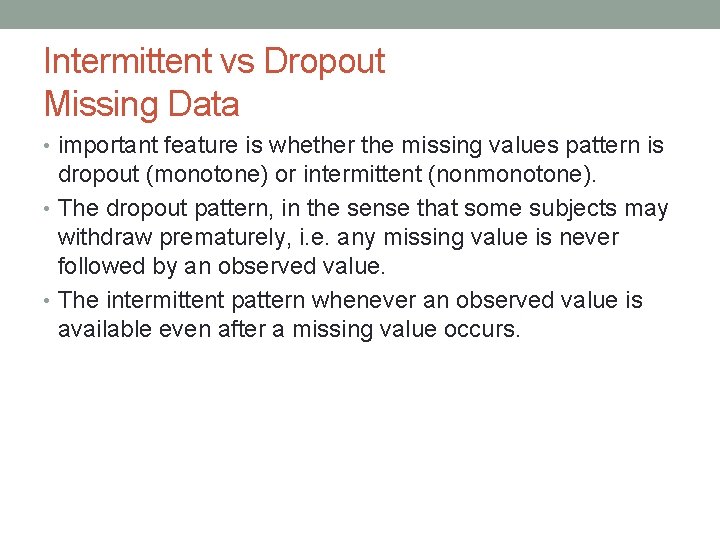 Intermittent vs Dropout
Missing Data

• important feature is whether the missing values pattern is dropout (monotone) or intermittent (nonmonotone).
• The dropout pattern, in the sense that some subjects may withdraw prematurely, i.e. any missing value is never followed by an observed value.
• The intermittent pattern whenever an observed value is available even after a missing value occurs.